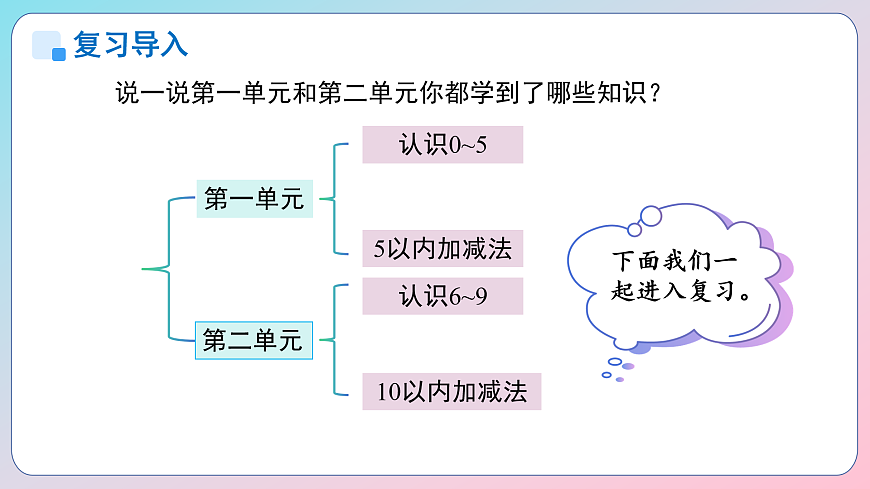 复习导入

说一说第一单元和第二单元你都学到了哪些知识？

第一单元

认识0~5

5以内加减法

第二单元

认识6~9

10以内加减法

下面我们一起进入复习。